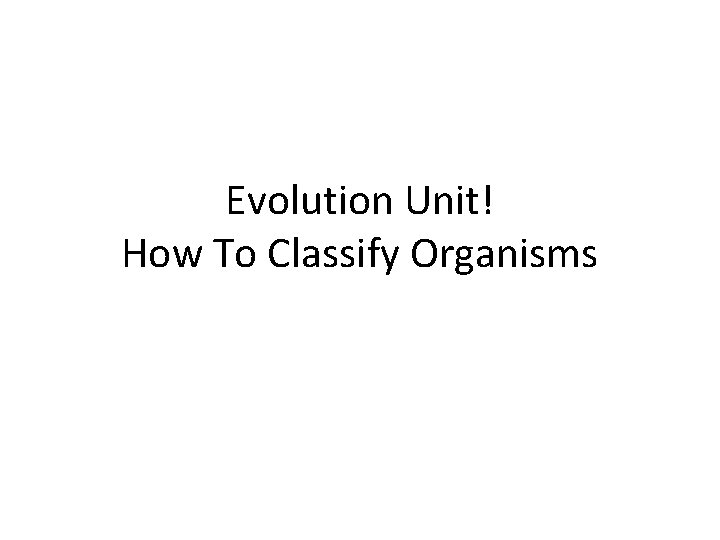 Evolution Unit!
How To Classify Organisms